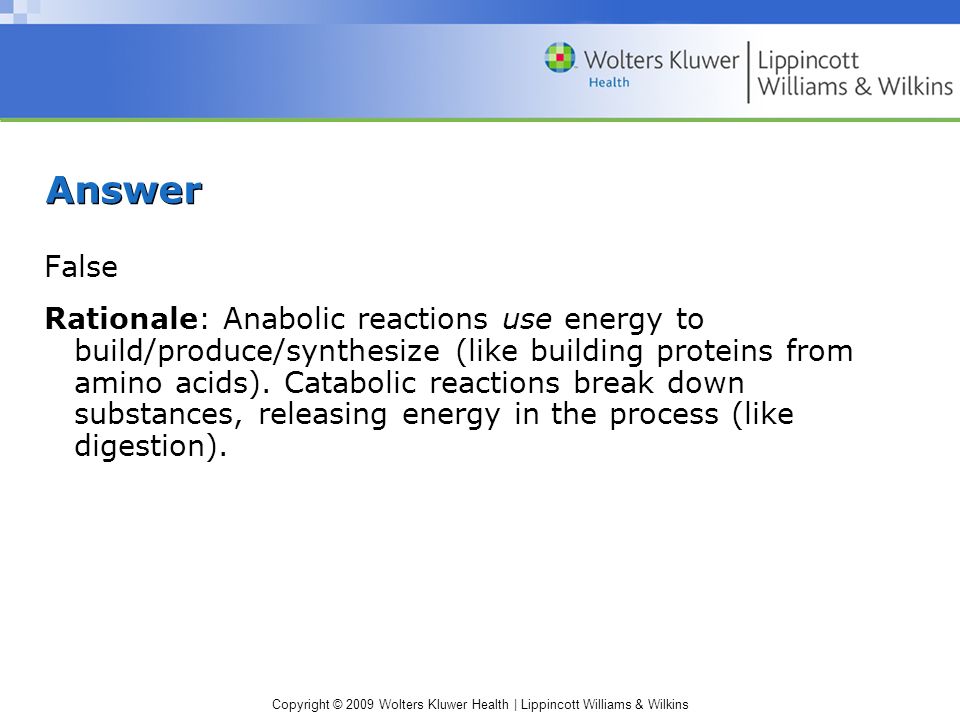 Wolters Kluwer Health | Lippincott Williams & Wilkins

Answer

False

Rationale: Anabolic reactions use energy to build/produce/synthesize (like building proteins from amino acids). Catabolic reactions break down substances, releasing energy in the process (like digestion).

Copyright © 2009 Wolters Kluwer Health | Lippincott Williams & Wilkins